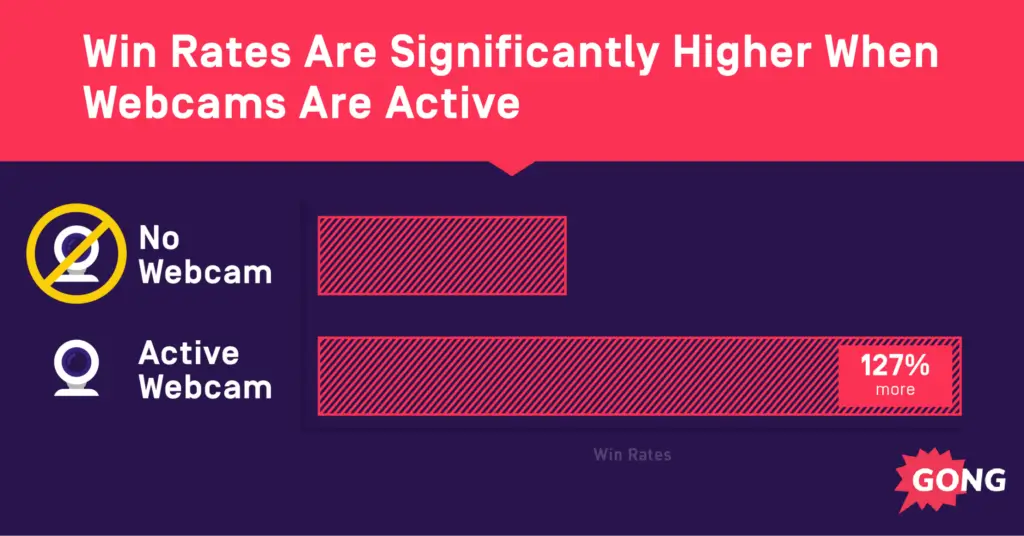 Win Rates Are Significantly Higher When Webcams Are Active

No Webcam

Active Webcam

127% more

Win Rates

GONG